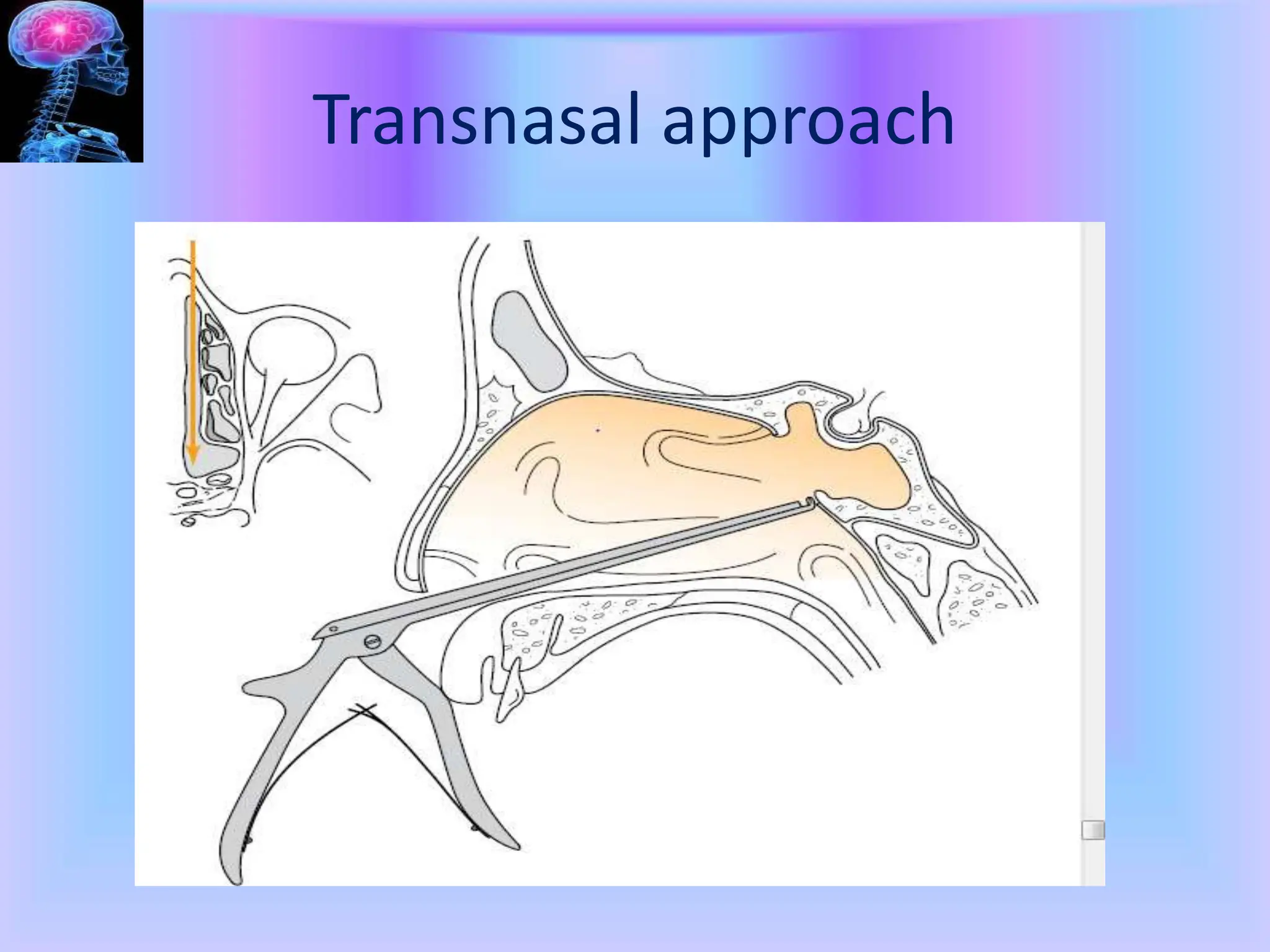 Transnasal approach